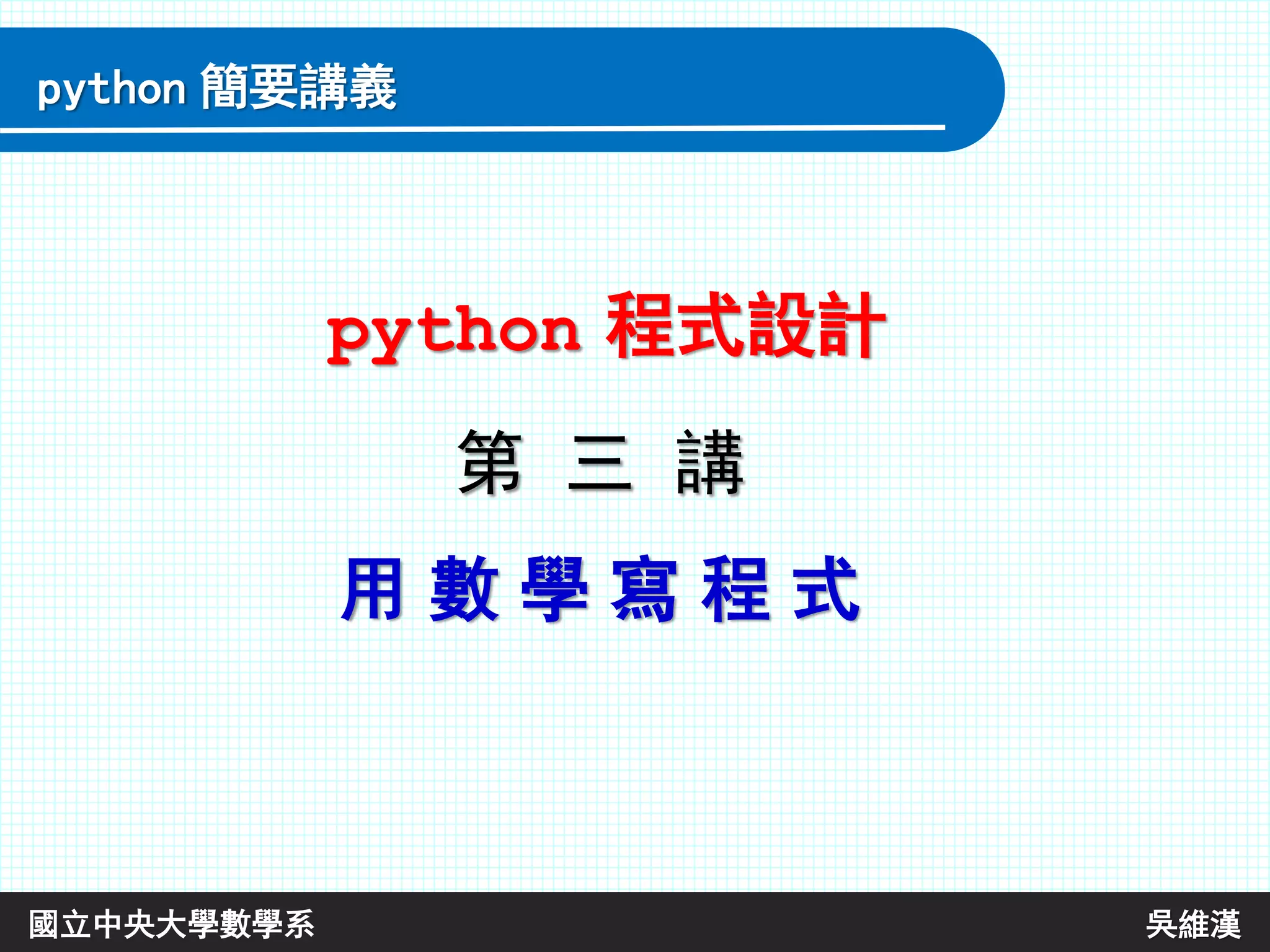 python 簡要講義

python 程式設計

第 三 講

用 數 學 寫 程 式

國立中央大學數學系 吳維漢